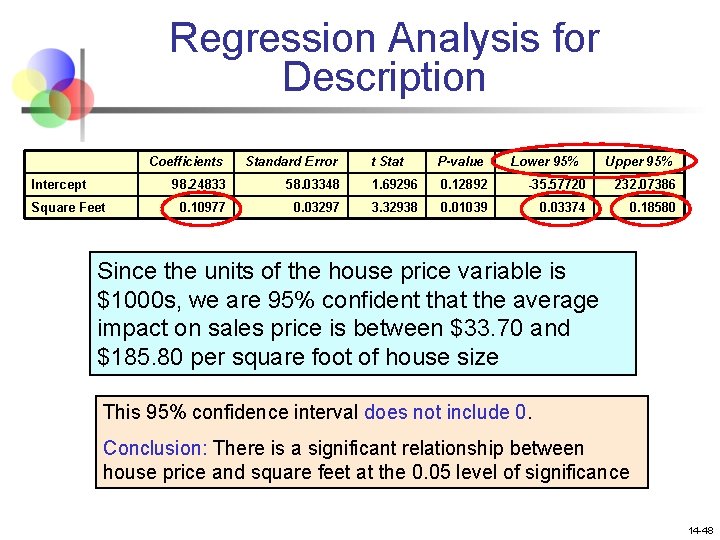 Regression Analysis for Description

| | Coefficients | Standard Error | t Stat | P-value | Lower 95% | Upper 95% |
|---|---|---|---|---|---|---|
| Intercept | 98.24833 | 58.03348 | 1.69296 | 0.12892 | -35.57720 | 232.07386 |
| Square Feet | 0.10977 | 0.03297 | 3.32938 | 0.01039 | 0.03374 | 0.18580 |

Since the units of the house price variable is \$1000s, we are 95% confident that the average impact on sales price is between \$33.70 and \$185.80 per square foot of house size

This 95% confidence interval does not include 0.

Conclusion: There is a significant relationship between house price and square feet at the 0.05 level of significance

14-48